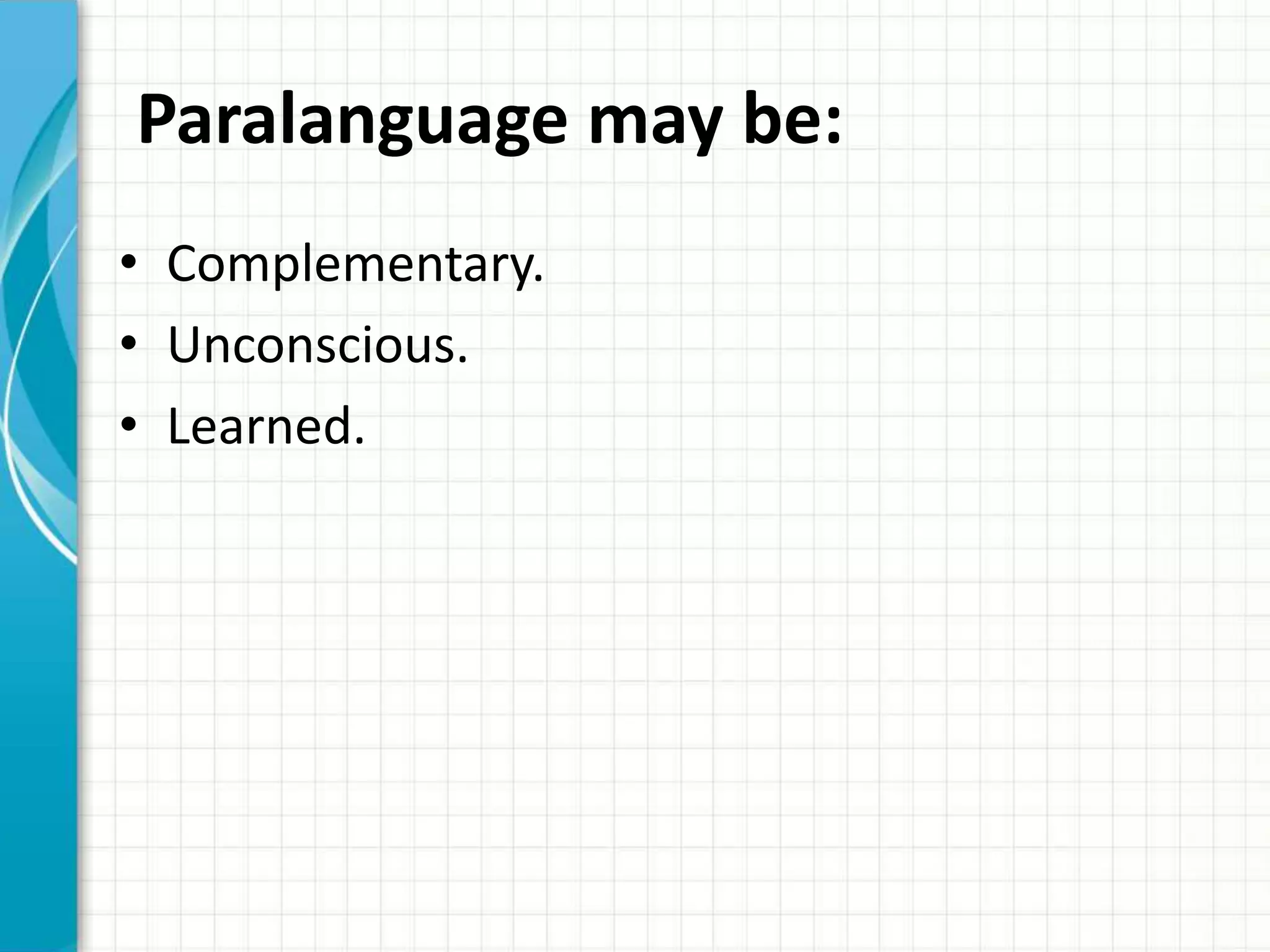 Paralanguage may be:

• Complementary.
• Unconscious.
• Learned.